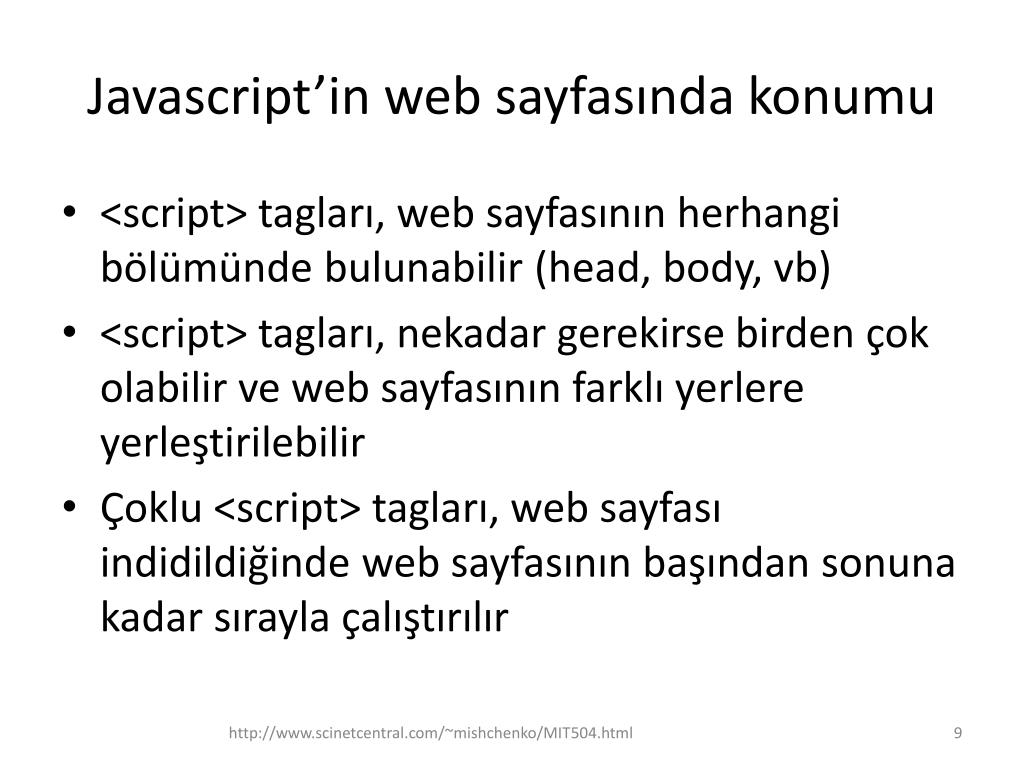 Javascript’in web sayfasında konumu

• <script> tagları, web sayfasının herhangi bölümünde bulunabilir (head, body, vb)

• <script> tagları, nekadar gerekirse birden çok olabilir ve web sayfasının farklı yerlere yerleştirilebilir

• Çoklu <script> tagları, web sayfası indidildiğinde web sayfasının başından sonuna kadar sırayla çalıştırılır

http://www.scinetcentral.com/~mishchenko/MIT504.html

9